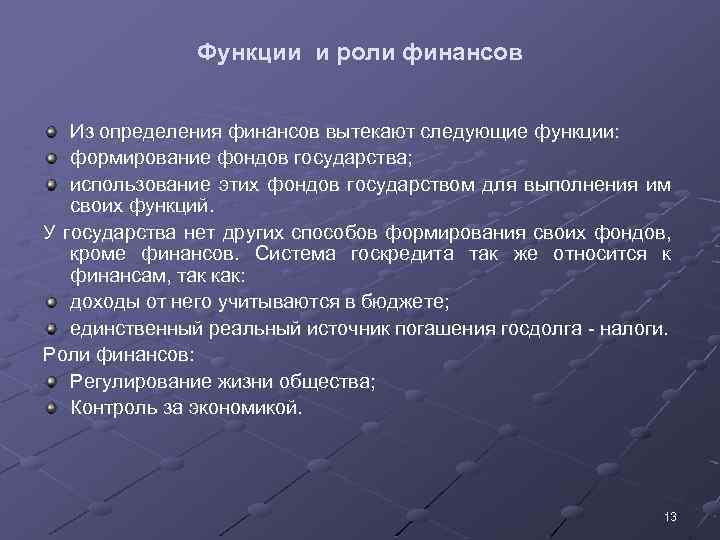 Функции и роли финансов

Из определения финансов вытекают следующие функции:

формирование фондов государства;

использование этих фондов государством для выполнения им своих функций.

У государства нет других способов формирования своих фондов, кроме финансов. Система госкредита так же относится к финансам, так как:

доходы от него учитываются в бюджете;

единственный реальный источник погашения госдолга - налоги.

Роли финансов:

Регулирование жизни общества;

Контроль за экономикой.

13